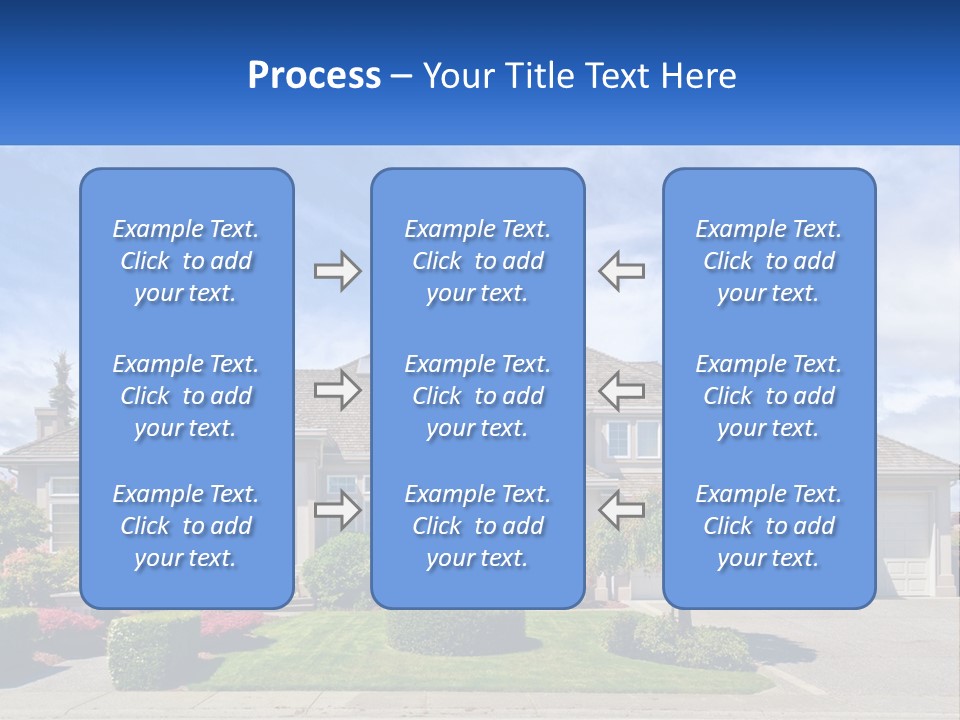 Process – Your Title Text Here

Example Text. Click to add your text.

Example Text. Click to add your text.

Example Text. Click to add your text.

Example Text. Click to add your text.

Example Text. Click to add your text.

Example Text. Click to add your text.

Example Text. Click to add your text.

Example Text. Click to add your text.

Example Text. Click to add your text.